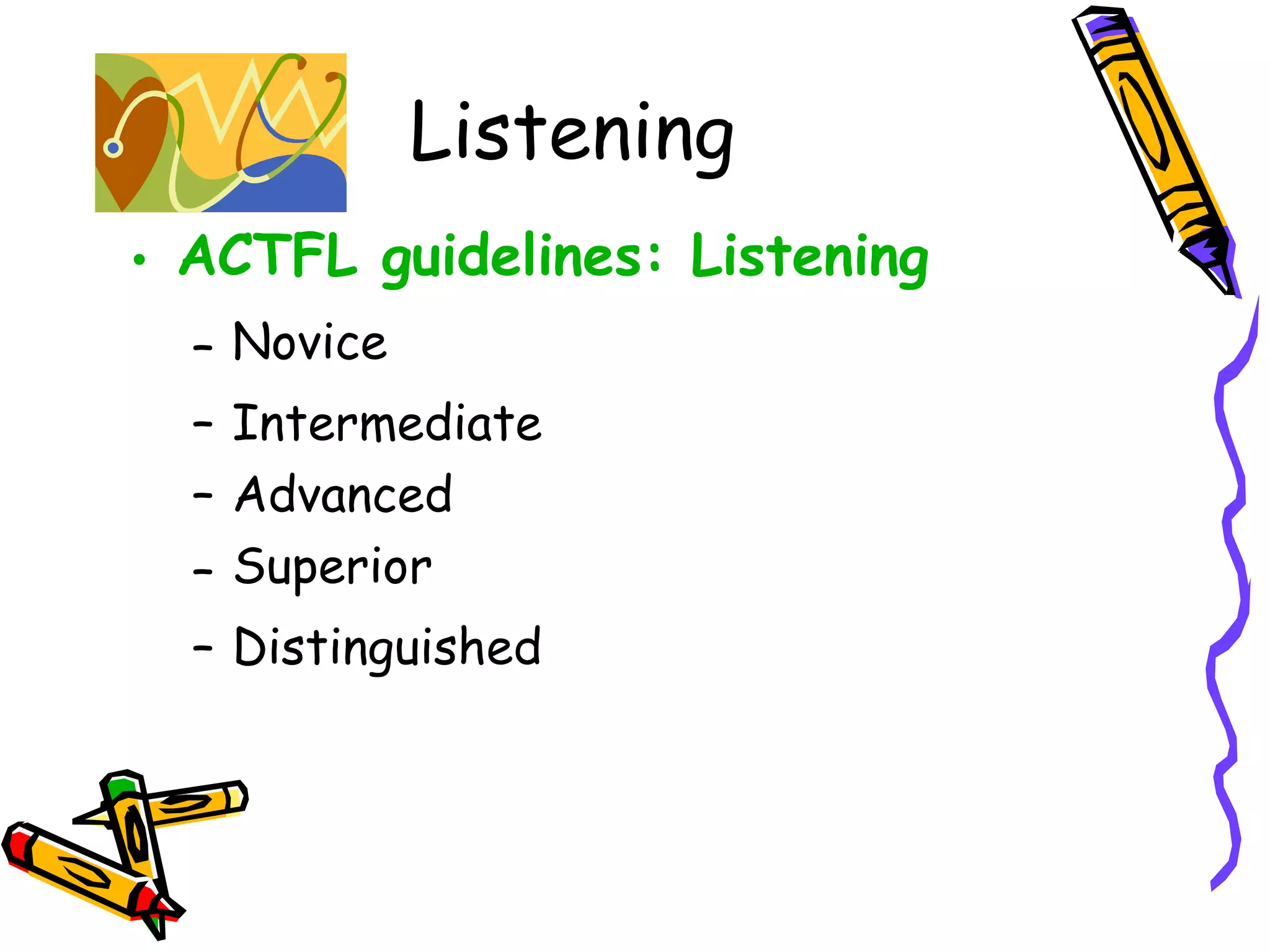 Listening

• ACTFL guidelines: Listening

– Novice

– Intermediate

– Advanced

– Superior

– Distinguished